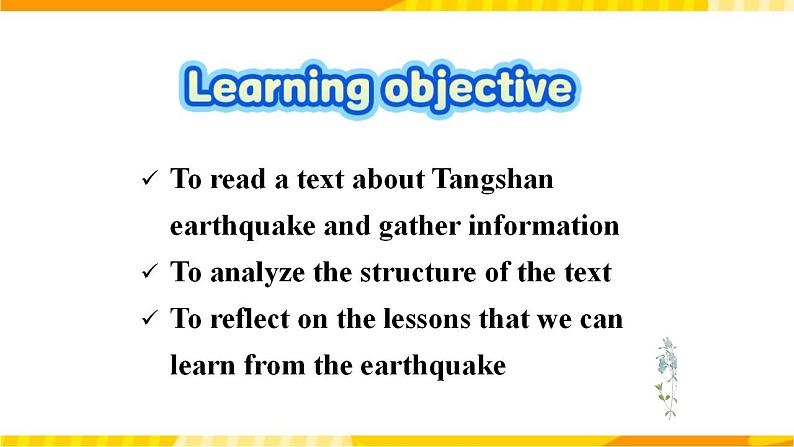 Learning objective

✓ To read a text about Tangshan earthquake and gather information

✓ To analyze the structure of the text

✓ To reflect on the lessons that we can learn from the earthquake